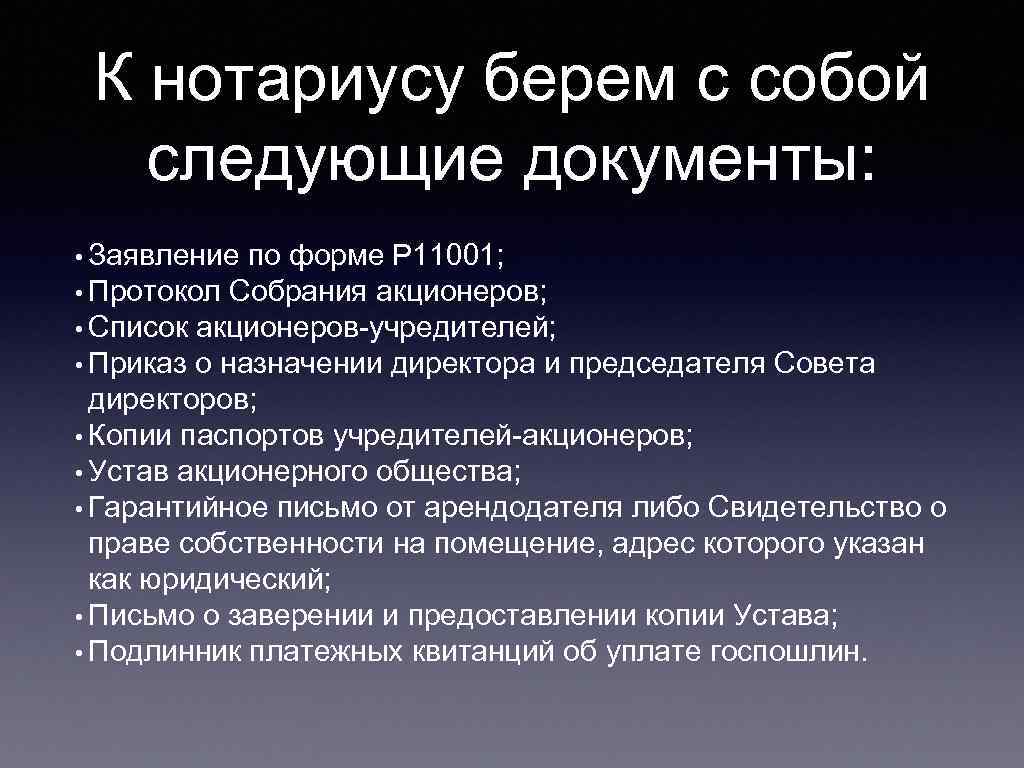 К нотариусу берем с собой следующие документы:

• Заявление по форме Р11001;
• Протокол Собрания акционеров;
• Список акционеров-учредителей;
• Приказ о назначении директора и председателя Совета директоров;
• Копии паспортов учредителей-акционеров;
• Устав акционерного общества;
• Гарантийное письмо от арендодателя либо Свидетельство о праве собственности на помещение, адрес которого указан как юридический;
• Письмо о заверении и предоставлении копии Устава;
• Подлинник платежных квитанций об уплате госпошлин.